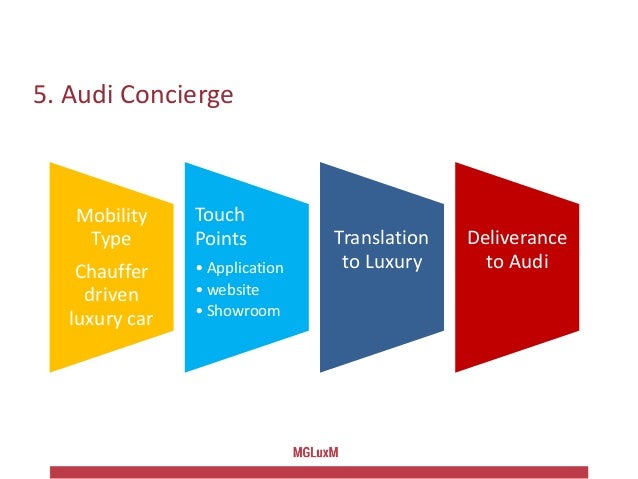 5. Audi Concierge

Mobility Type

Chauffer driven luxury car

Touch Points

• Application
• website
• Showroom

Translation to Luxury

Deliverance to Audi

MGLuxM